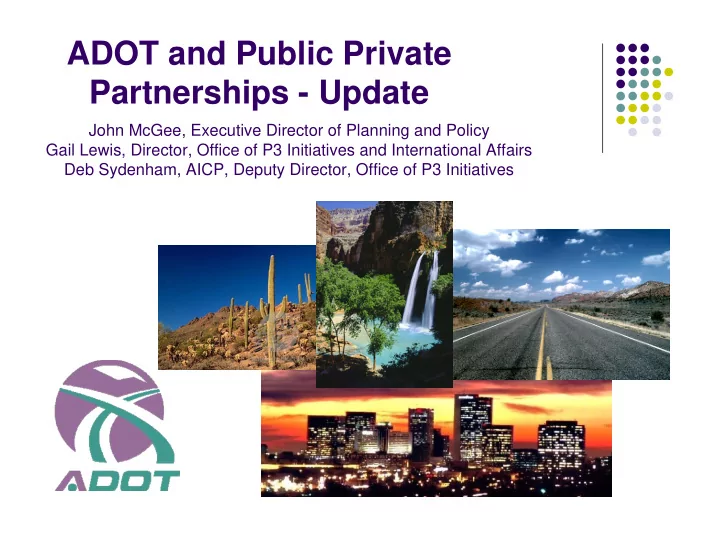 ADOT and Public Private Partnerships - Update

John McGee, Executive Director of Planning and Policy
Gail Lewis, Director, Office of P3 Initiatives and International Affairs
Deb Sydenham, AICP, Deputy Director, Office of P3 Initiatives

ADOT